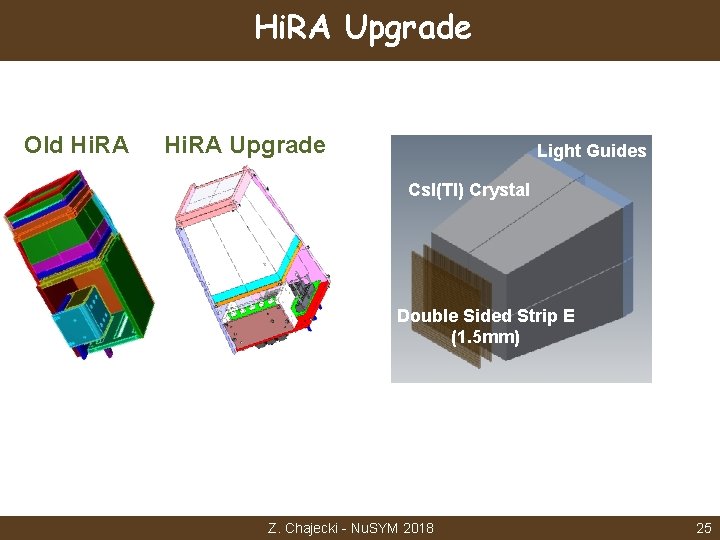 HiRA Upgrade

Old HiRA

HiRA Upgrade

Light Guides

CsI(Tl) Crystal

Double Sided Strip E (1.5mm)

Z. Chajecki - NuSYM 2018

25